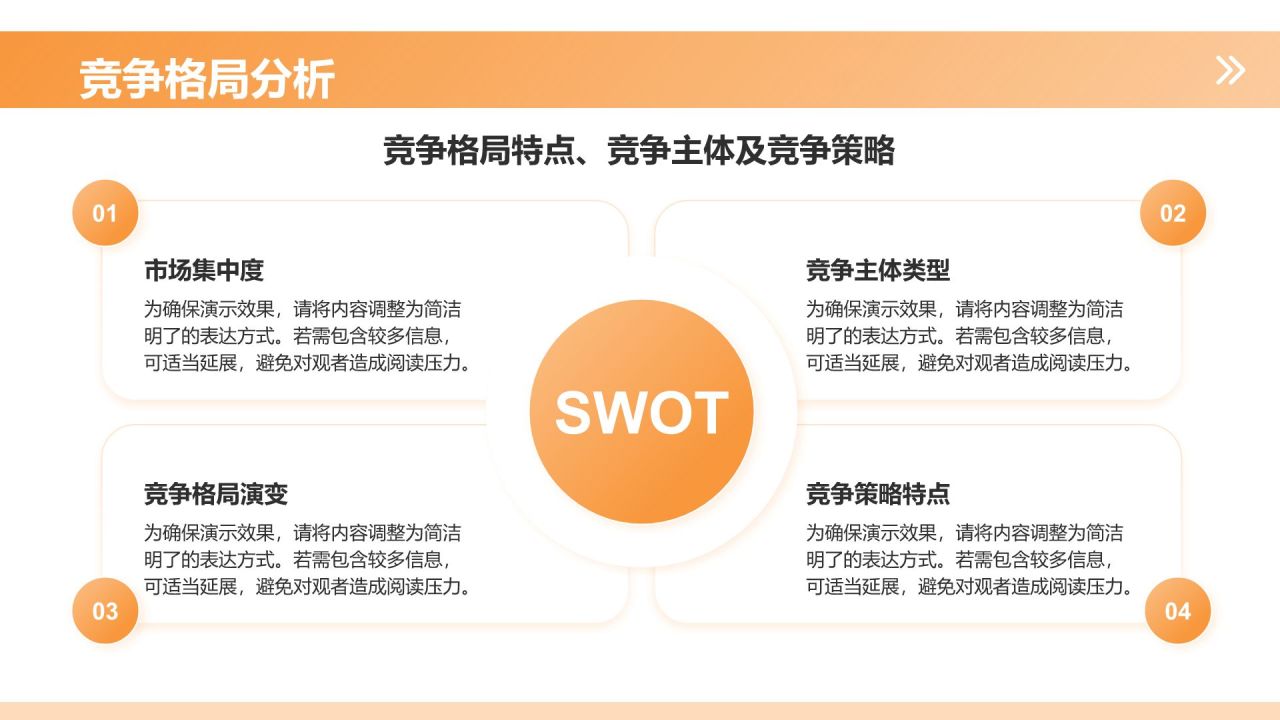 竞争格局分析

竞争格局特点、竞争主体及竞争策略

01

市场集中度

为确保演示效果，请将内容调整为简洁明了的表达方式。若需包含较多信息，可适当延展，避免对观者造成阅读压力。

02

竞争主体类型

为确保演示效果，请将内容调整为简洁明了的表达方式。若需包含较多信息，可适当延展，避免对观者造成阅读压力。

SWOT

竞争格局演变

为确保演示效果，请将内容调整为简洁明了的表达方式。若需包含较多信息，可适当延展，避免对观者造成阅读压力。

03

竞争策略特点

为确保演示效果，请将内容调整为简洁明了的表达方式。若需包含较多信息，可适当延展，避免对观者造成阅读压力。

04